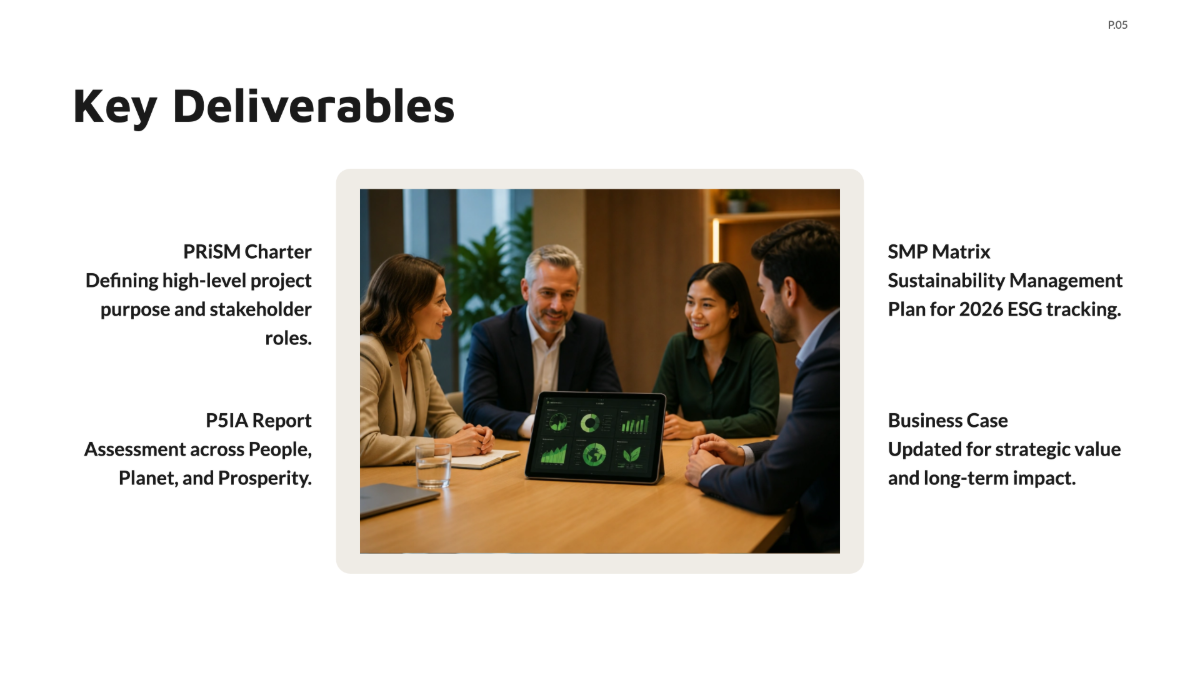 P.05

Key Deliverables

PRiSM Charter
Defining high-level project purpose and stakeholder roles.

P5IA Report
Assessment across People, Planet, and Prosperity.

SMP Matrix
Sustainability Management Plan for 2026 ESG tracking.

Business Case
Updated for strategic value and long-term impact.